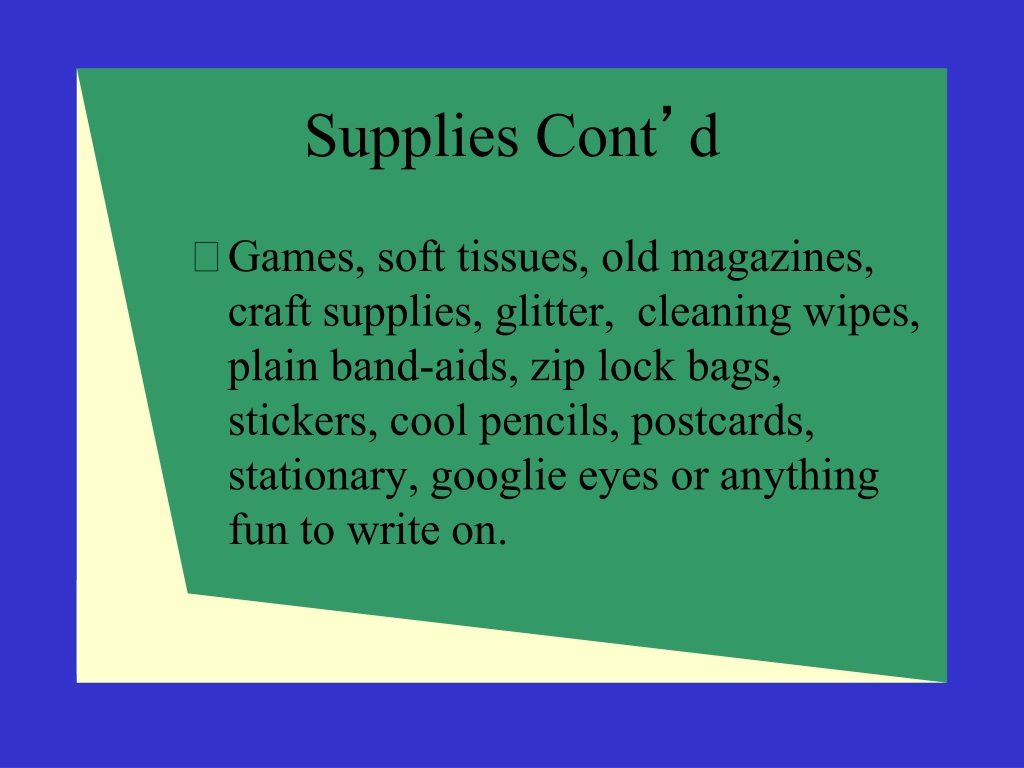 Supplies Cont’d

Games, soft tissues, old magazines, craft supplies, glitter, cleaning wipes, plain band-aids, zip lock bags, stickers, cool pencils, postcards, stationary, googlie eyes or anything fun to write on.